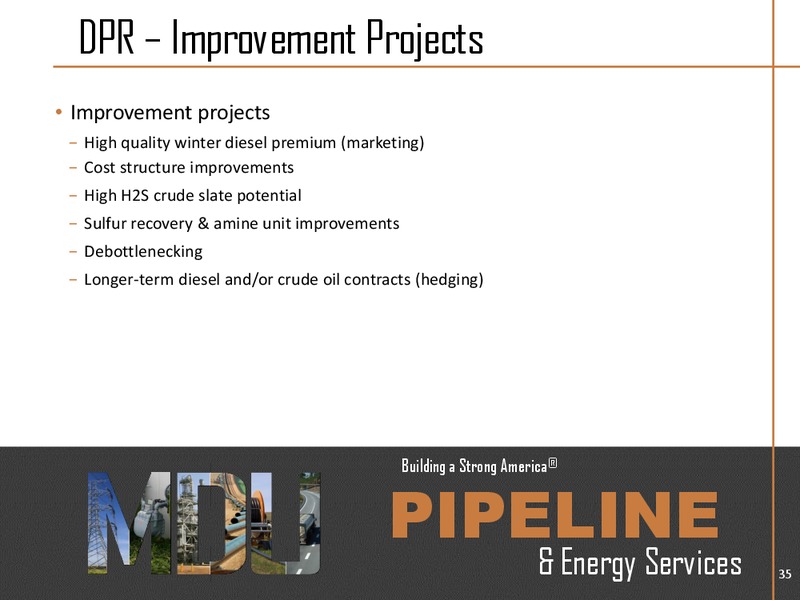 DPR – Improvement Projects

• Improvement projects
– High quality winter diesel premium (marketing)
– Cost structure improvements
– High H2S crude slate potential
– Sulfur recovery & amine unit improvements
– Debottlenecking
– Longer-term diesel and/or crude oil contracts (hedging)

MDU

Building a Strong America®

PIPELINE

& Energy Services

35